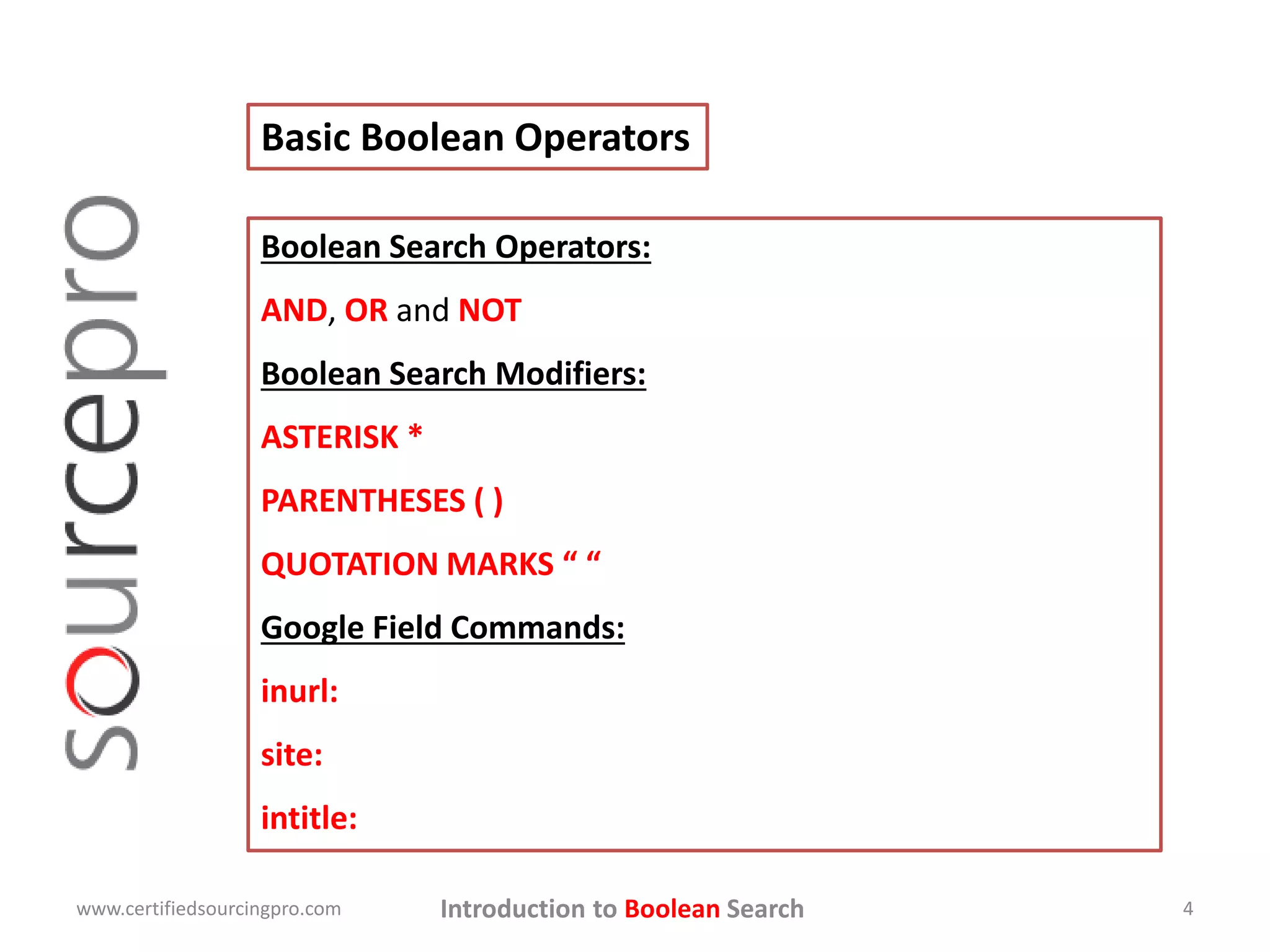 sourcepro

Basic Boolean Operators

Boolean Search Operators:

AND, OR and NOT

Boolean Search Modifiers:

ASTERISK *

PARENTHESES ( )

QUOTATION MARKS “ “

Google Field Commands:

inurl:

site:

intitle:

www.certifiedsourcingpro.com

Introduction to Boolean Search

4